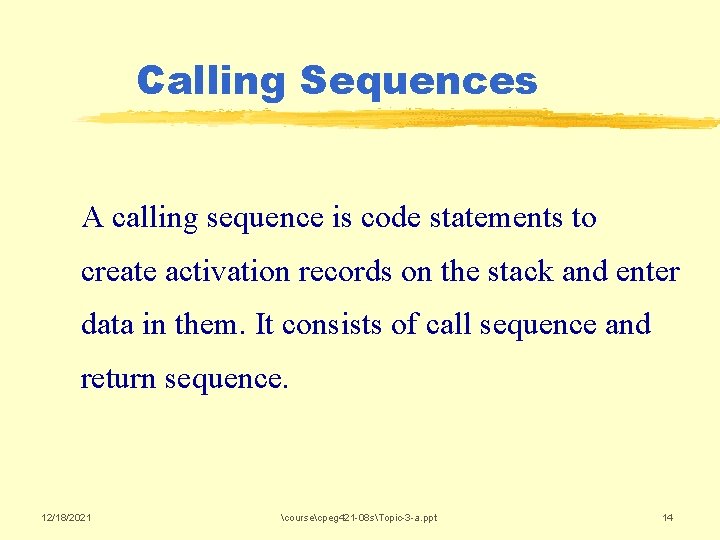 Calling Sequences

A calling sequence is code statements to create activation records on the stack and enter data in them. It consists of call sequence and return sequence.

12/18/2021

\course\cpeg421-08s\Topic-3-a.ppt

14